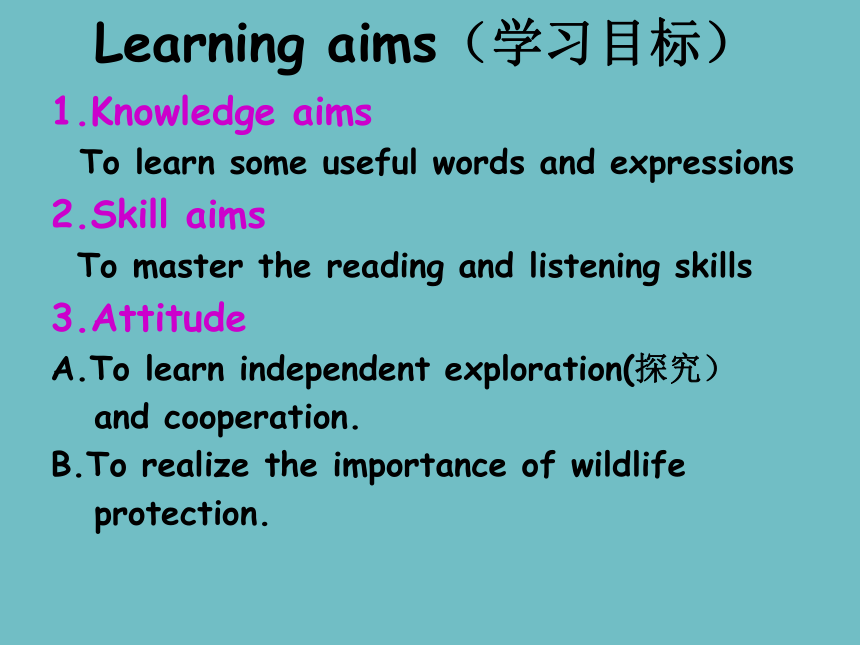 Learning aims（学习目标）

1.Knowledge aims

To learn some useful words and expressions

2.Skill aims

To master the reading and listening skills

3.Attitude

A.To learn independent exploration(探究） and cooperation.

B.To realize the importance of wildlife protection.